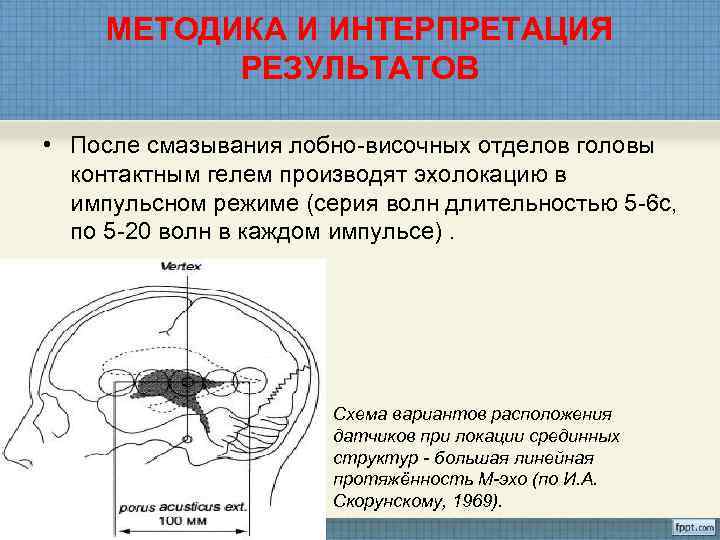 МЕТОДИКА И ИНТЕРПРЕТАЦИЯ РЕЗУЛЬТАТОВ

• После смазывания лобно-височных отделов головы контактным гелем производят эхолокацию в импульсном режиме (серия волн длительностью 5-6с, по 5-20 волн в каждом импульсе) .

Vertex

porus acusticus ext.

100 мм

Схема вариантов расположения датчиков при локации срединных структур - большая линейная протяжённость М-эхо (по И.А. Скорунскому, 1969).

fppt.com